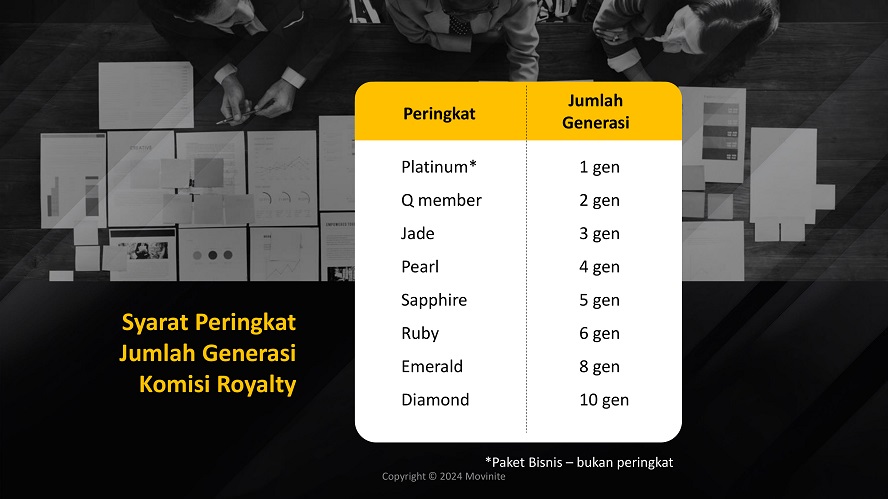 Syarat Peringkat
Jumlah Generasi
Komisi Royalty

| Peringkat | Jumlah Generasi |
|---|---|
| Platinum* | 1 gen |
| Q member | 2 gen |
| Jade | 3 gen |
| Pearl | 4 gen |
| Sapphire | 5 gen |
| Ruby | 6 gen |
| Emerald | 8 gen |
| Diamond | 10 gen |

*Paket Bisnis – bukan peringkat

Copyright © 2024 Movinite